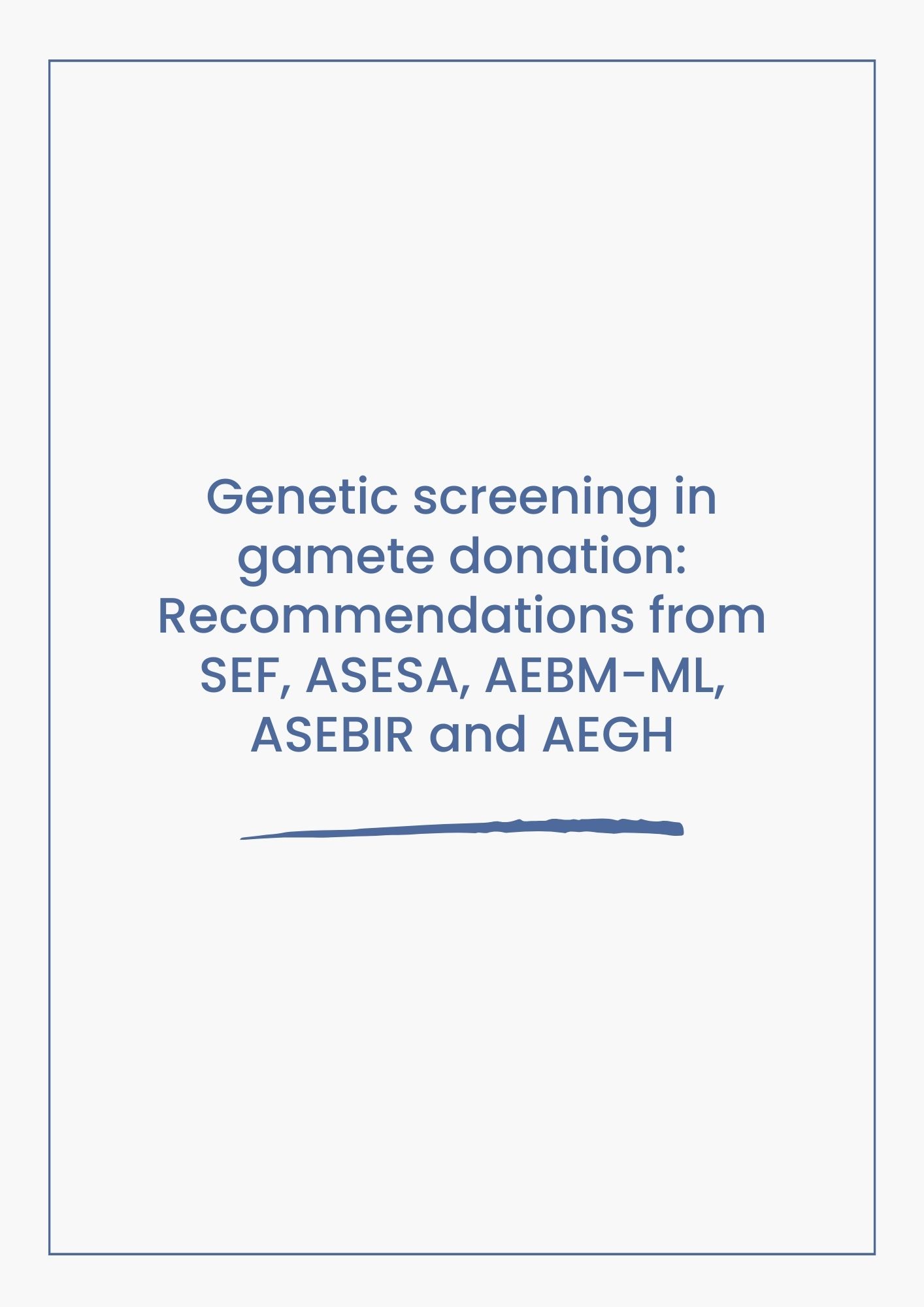 Genetic screening in gamete donation: Recommendations from SEF, ASESA, AEBM-ML, ASEBIR and AEGH